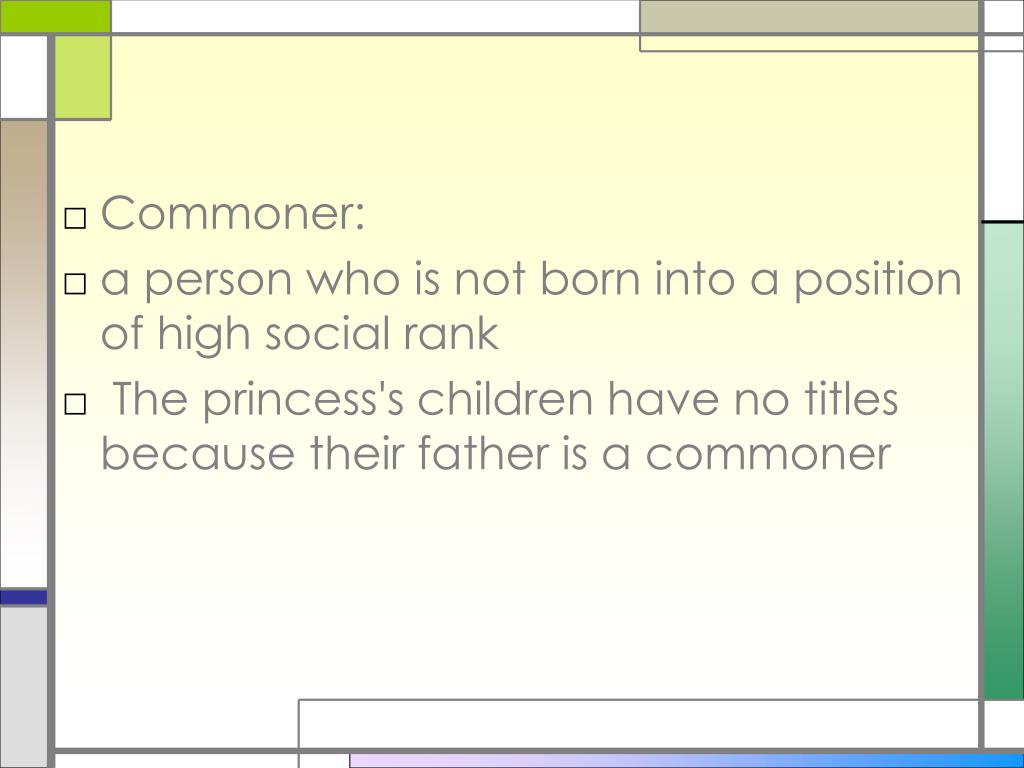 □ Commoner:

□ a person who is not born into a position of high social rank

□ The princess's children have no titles because their father is a commoner